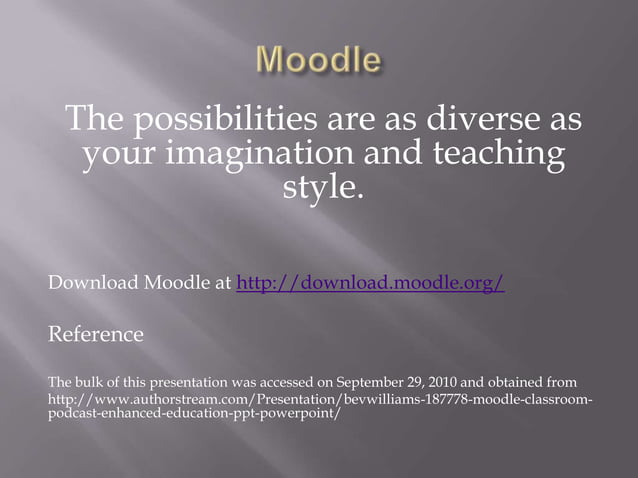 Moodle

The possibilities are as diverse as your imagination and teaching style.

Download Moodle at http://download.moodle.org/

Reference

The bulk of this presentation was accessed on September 29, 2010 and obtained from http://www.authorstream.com/Presentation/bevwilliams-187778-moodle-classroom-podcast-enhanced-education-ppt-powerpoint/